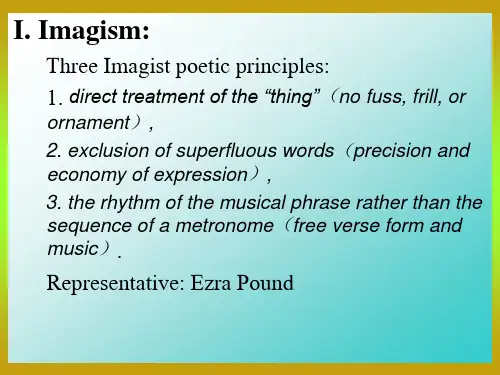 I. Imagism:

Three Imagist poetic principles:

1. direct treatment of the “thing”（no fuss, frill, or ornament）,

2. exclusion of superfluous words（precision and economy of expression）,

3. the rhythm of the musical phrase rather than the sequence of a metronome（free verse form and music）.

Representative: Ezra Pound